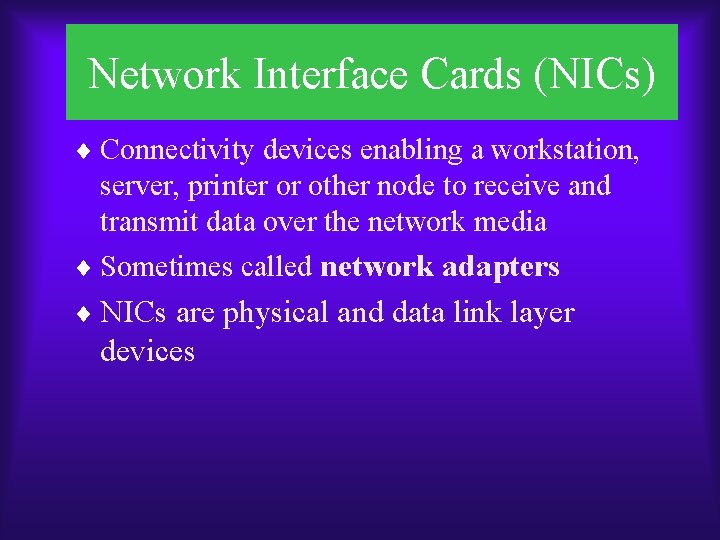 Network Interface Cards (NICs)

♦ Connectivity devices enabling a workstation, server, printer or other node to receive and transmit data over the network media

♦ Sometimes called **network adapters**

♦ NICs are physical and data link layer devices